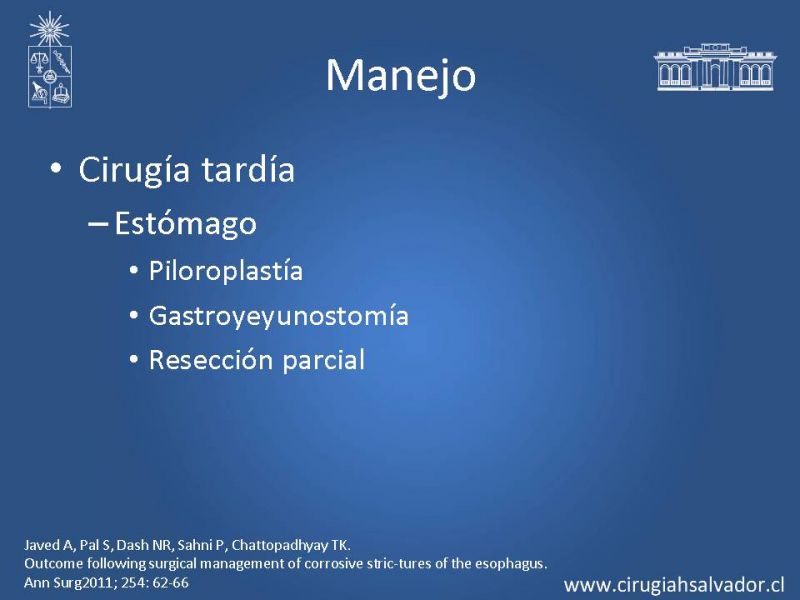 Manejo

• Cirugía tardía
– Estómago
• Piloroplastía
• Gastroyeyunostomía
• Resección parcial

Javed A, Pal S, Dash NR, Sahni P, Chattopadhyay TK.
Outcome following surgical management of corrosive stric-tures of the esophagus.
Ann Surg2011; 254: 62-66

www.cirugiahsalvador.cl